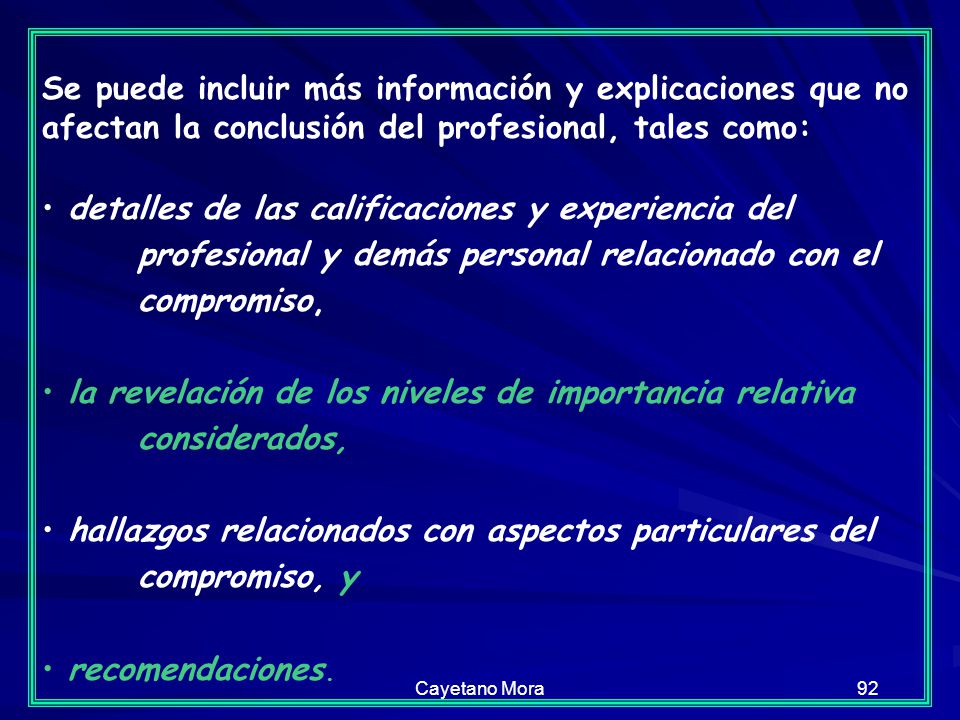 Se puede incluir más información y explicaciones que no afectan la conclusión del profesional, tales como:

• detalles de las calificaciones y experiencia del profesional y demás personal relacionado con el compromiso,

• la revelación de los niveles de importancia relativa considerados,

• hallazgos relacionados con aspectos particulares del compromiso, y

• recomendaciones.

Cayetano Mora

92